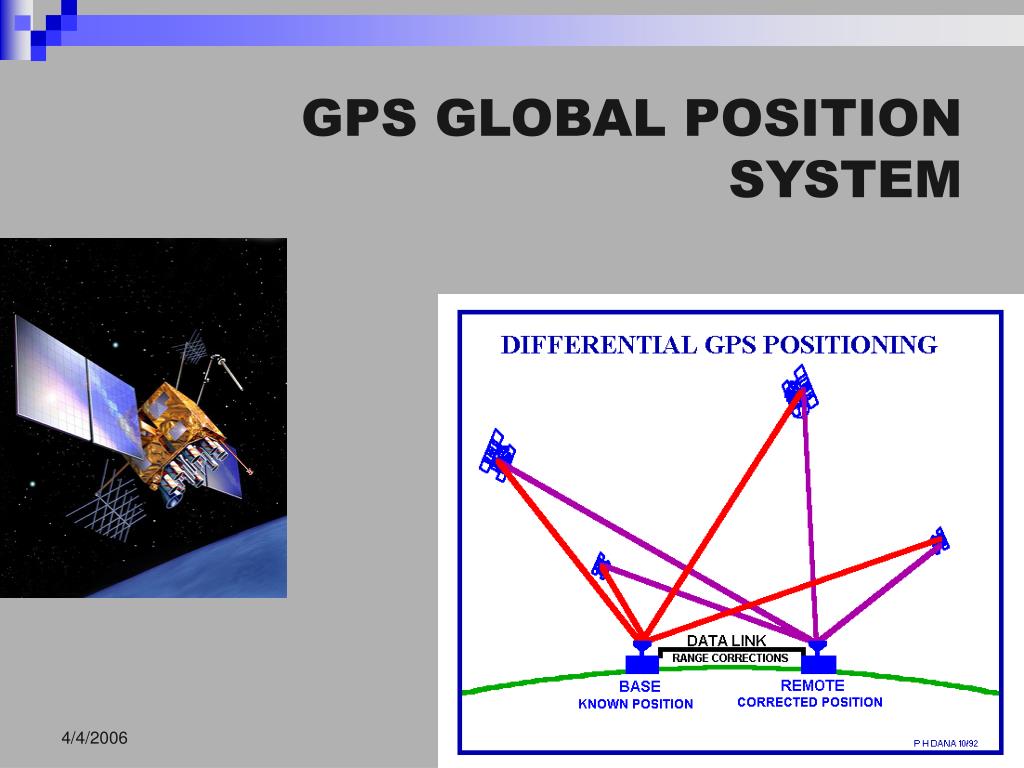 GPS GLOBAL POSITION SYSTEM

DIFFERENTIAL GPS POSITIONING

DATA LINK

RANGE CORRECTIONS

BASE

KNOWN POSITION

REMOTE

CORRECTED POSITION

P H DANA 10/92

4/4/2006